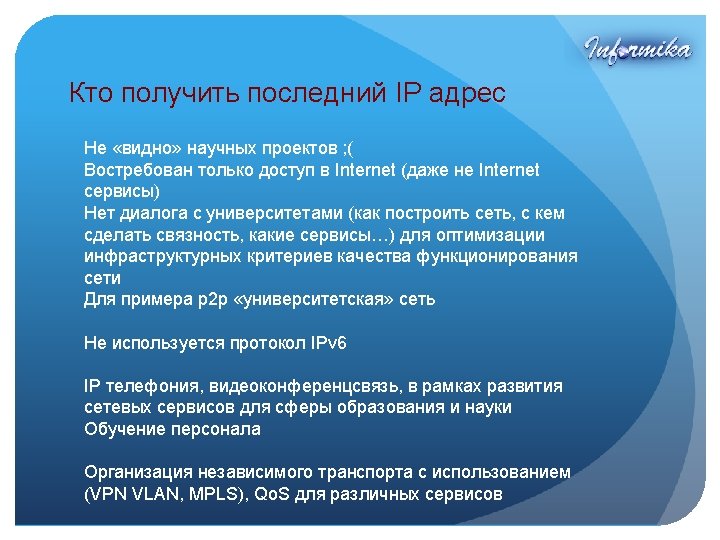 Informika

Кто получить последний IP адрес

Не «видно» научных проектов ;(
Востребован только доступ в Internet (даже не Internet сервисы)
Нет диалога с университетами (как построить сеть, с кем сделать связность, какие сервисы…) для оптимизации инфраструктурных критериев качества функционирования сети
Для примера p2p «университетская» сеть

Не используется протокол IPv6

IP телефония, видеоконференцсвязь, в рамках развития сетевых сервисов для сферы образования и науки
Обучение персонала

Организация независимого транспорта с использованием (VPN VLAN, MPLS), QoS для различных сервисов